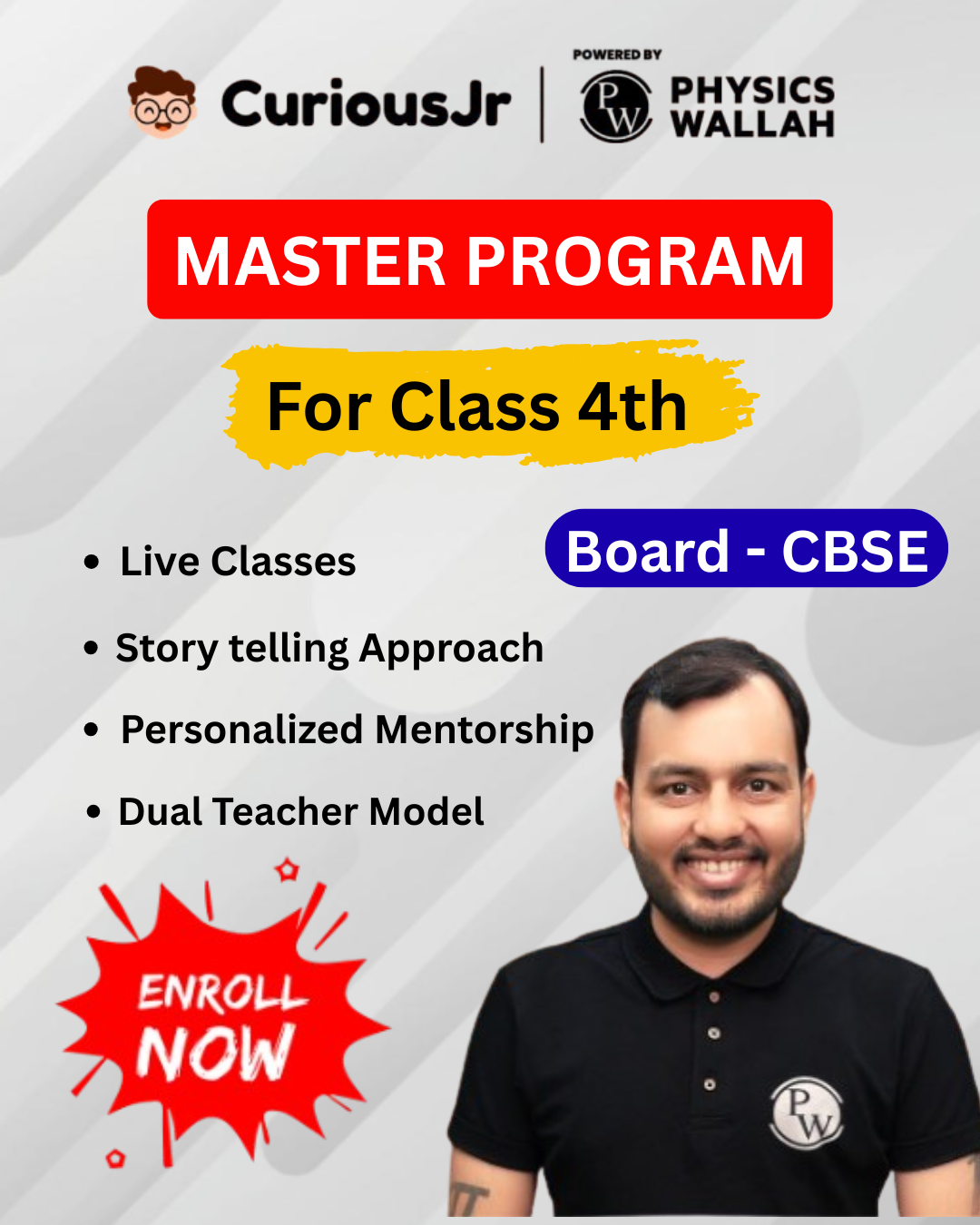 CuriousJr

POWERED BY
PW
PHYSICS WALLAH

MASTER PROGRAM

For Class 4th

Board - CBSE

• Live Classes
• Story telling Approach
• Personalized Mentorship
• Dual Teacher Model

ENROLL NOW

PW